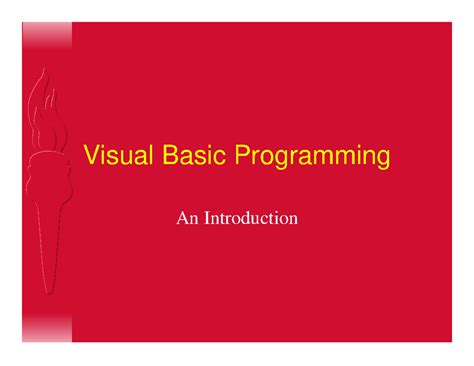 Visual Basic Programming

An Introduction